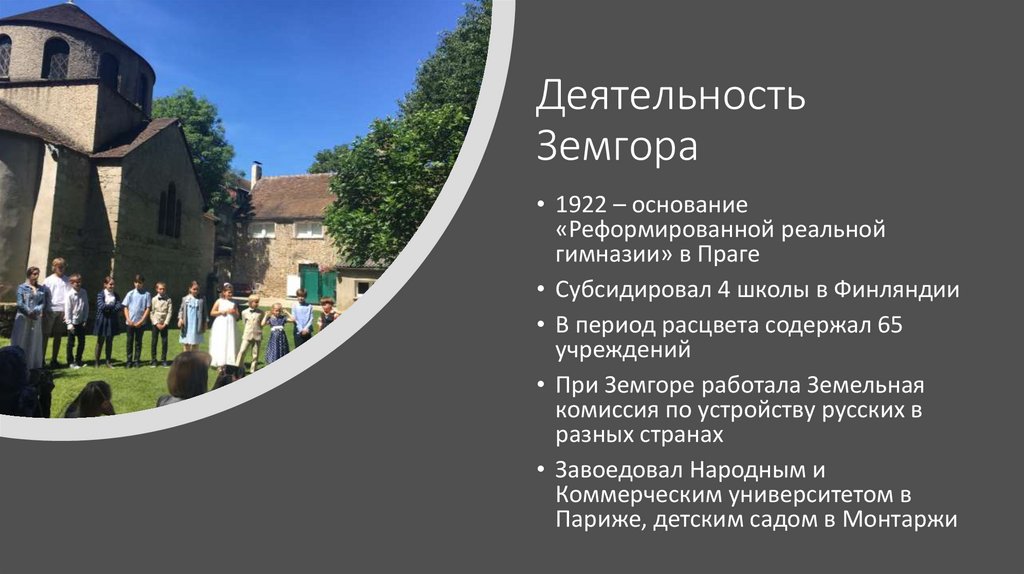 Деятельность Земгора

• 1922 – основание «Реформированной реальной гимназии» в Праге
• Субсидировал 4 школы в Финляндии
• В период расцвета содержал 65 учреждений
• При Земгоре работала Земельная комиссия по устройству русских в разных странах
• Завоедовал Народным и Коммерческим университетом в Париже, детским садом в Монтаржи